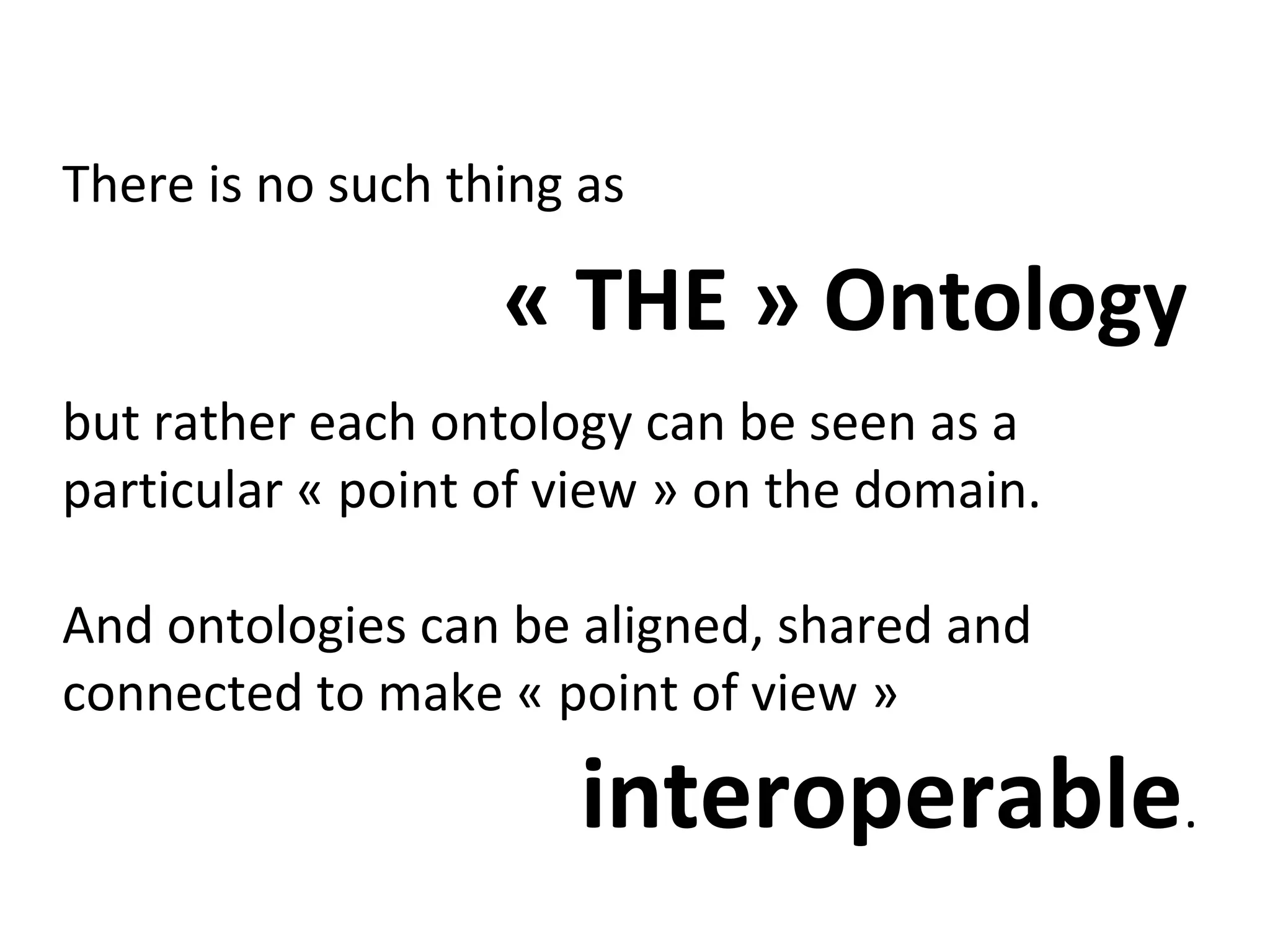 There is no such thing as

« THE » Ontology

but rather each ontology can be seen as a particular « point of view » on the domain.

And ontologies can be aligned, shared and connected to make « point of view »

interoperable.